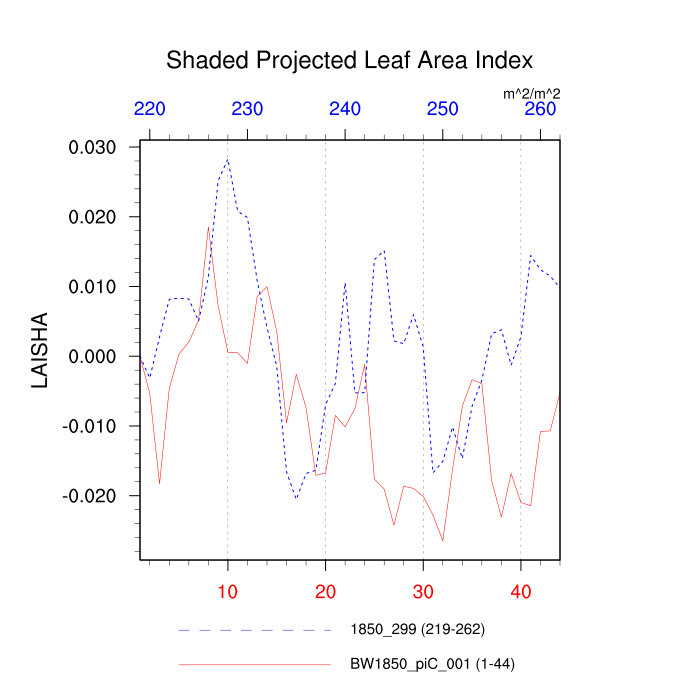 Shaded Projected Leaf Area Index

m^2/m^2

220 230 240 250 260

0.030
0.020
0.010
0.000
-0.010
-0.020

LAISHA

10 20 30 40

1850_299 (219-262)

BW1850_piC_001 (1-44)